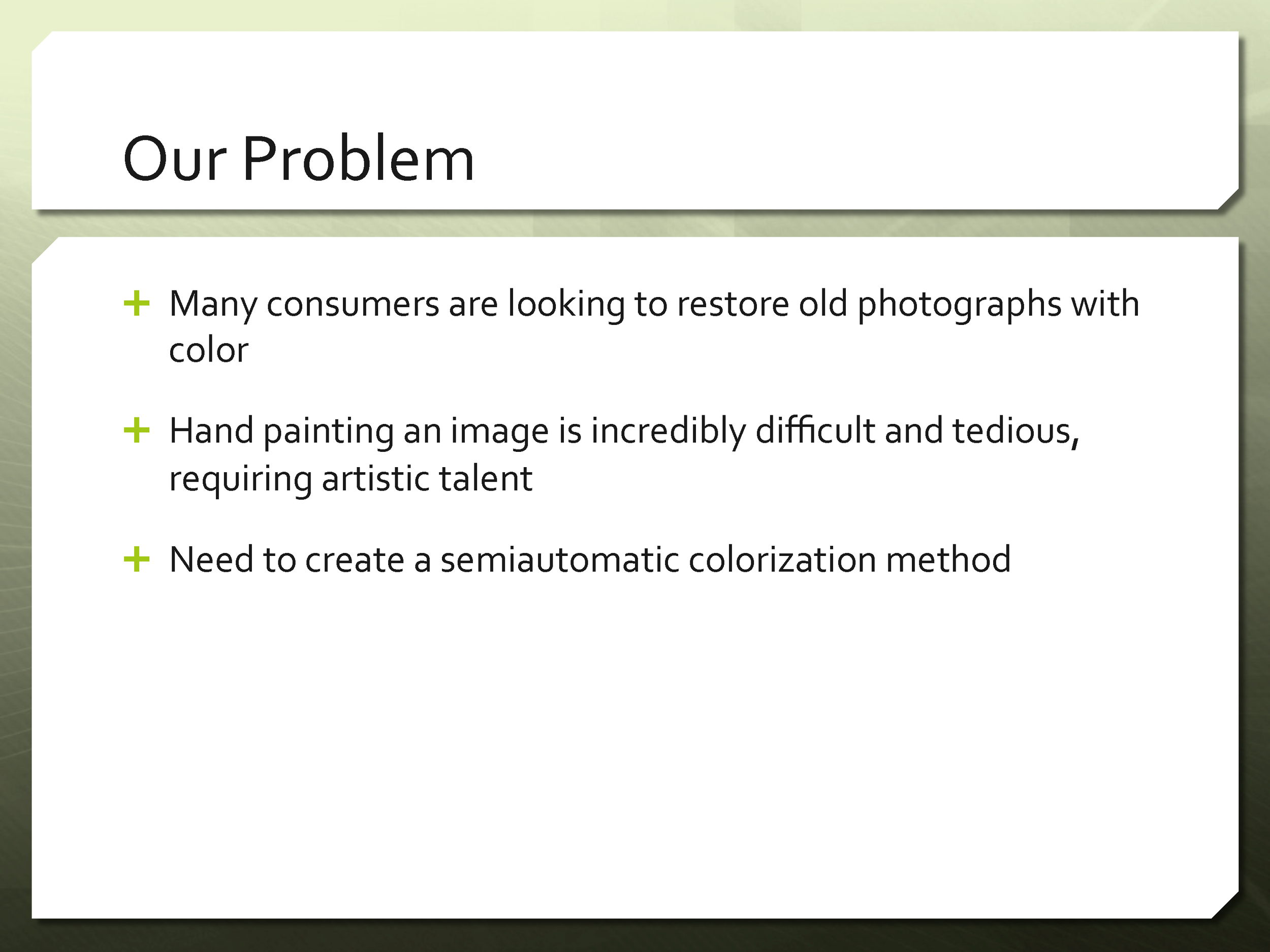 Our Problem

+ Many consumers are looking to restore old photographs with color

+ Hand painting an image is incredibly difficult and tedious, requiring artistic talent

+ Need to create a semiautomatic colorization method